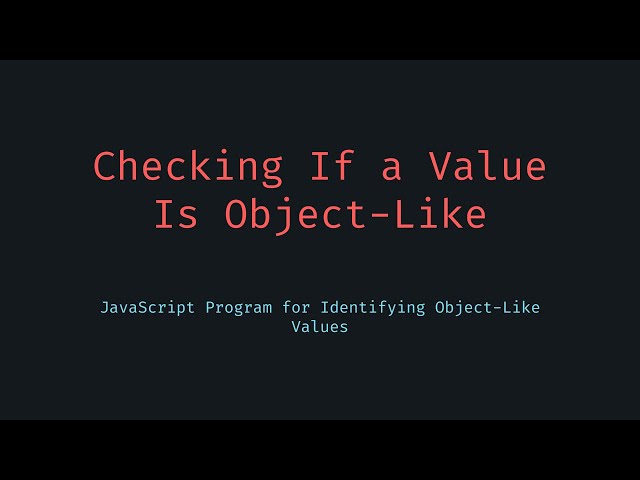 Checking If a Value Is Object-Like

JavaScript Program for Identifying Object-Like Values